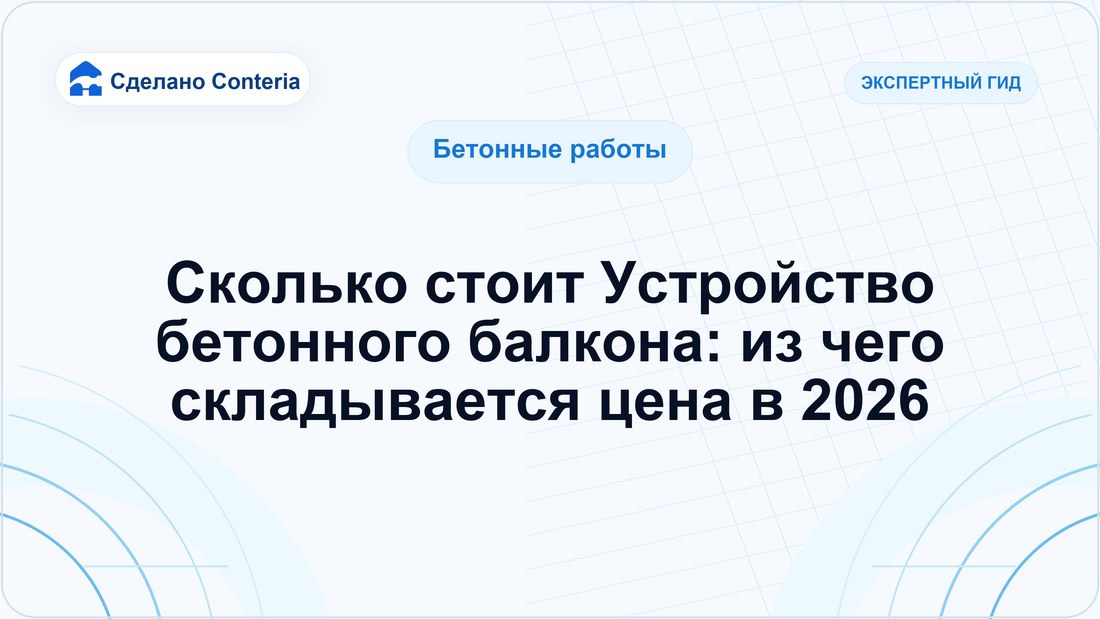 Сделано Conteria

ЭКСПЕРТНЫЙ ГИД

Бетонные работы

Сколько стоит Устройство бетонного балкона: из чего складывается цена в 2026